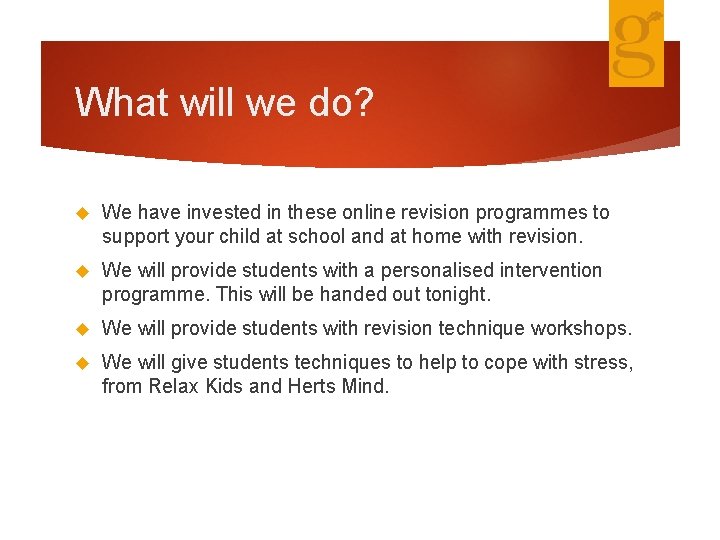 g

What will we do?

We have invested in these online revision programmes to support your child at school and at home with revision.

We will provide students with a personalised intervention programme. This will be handed out tonight.

We will provide students with revision technique workshops.

We will give students techniques to help to cope with stress, from Relax Kids and Herts Mind.